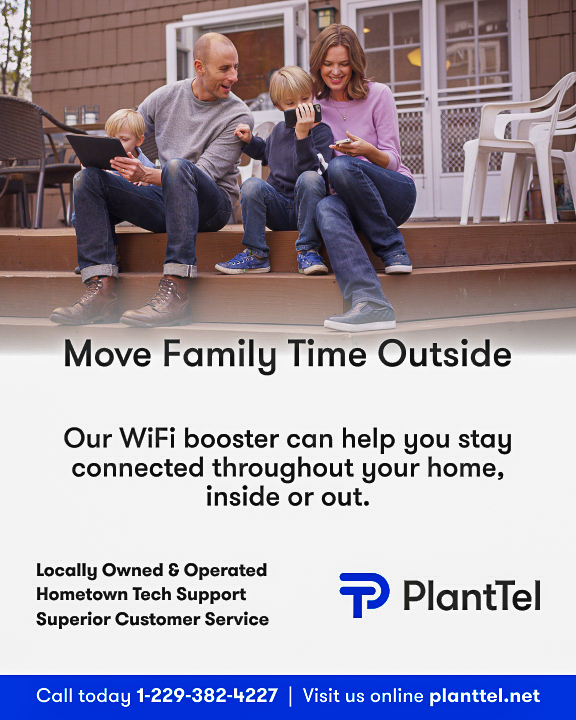 Move Family Time Outside

Our WiFi booster can help you stay connected throughout your home, inside or out.

Locally Owned & Operated
Hometown Tech Support
Superior Customer Service

PlantTel

Call today 1-229-382-4227 | Visit us online planttel.net